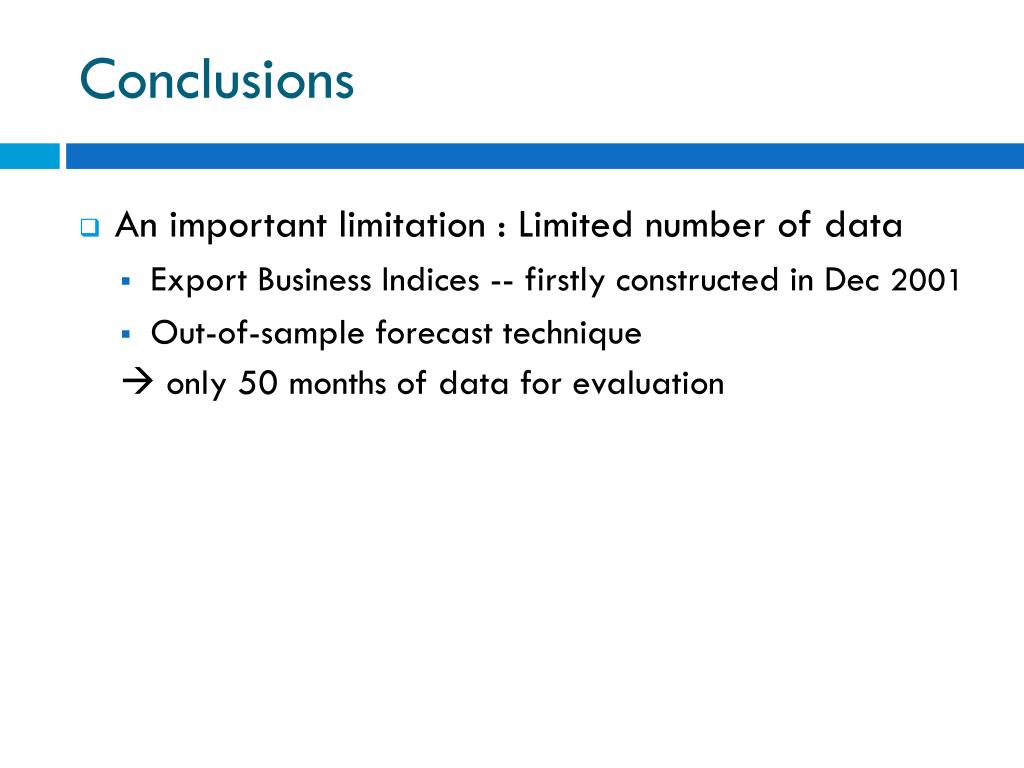 Conclusions

An important limitation : Limited number of data

Export Business Indices -- firstly constructed in Dec 2001

Out-of-sample forecast technique

→ only 50 months of data for evaluation